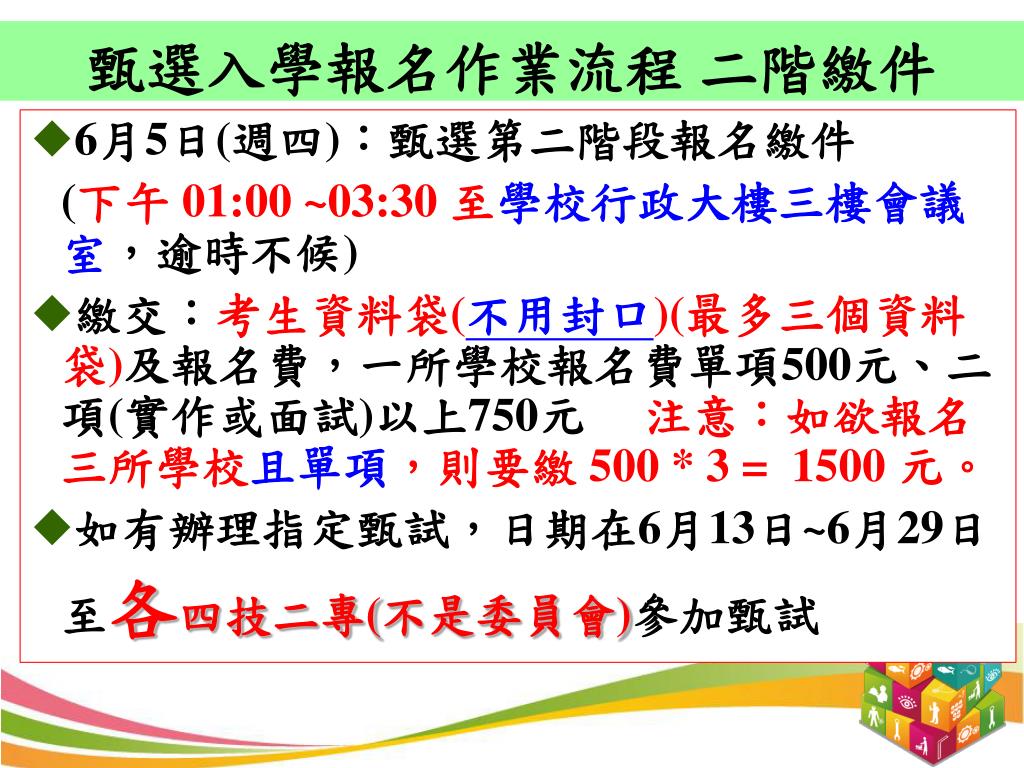 甄選入學報名作業流程 二階繳件

◆6月5日(週四)：甄選第二階段報名繳件
(下午 01:00 ~03:30 至學校行政大樓三樓會議室，逾時不候)

◆繳交：考生資料袋(不用封口)(最多三個資料袋)及報名費，一所學校報名費單項500元、二項(實作或面試)以上750元　注意：如欲報名三所學校且單項，則要繳 500 * 3 = 1500 元。

◆如有辦理指定甄試，日期在6月13日~6月29日

至各四技二專(不是委員會)參加甄試